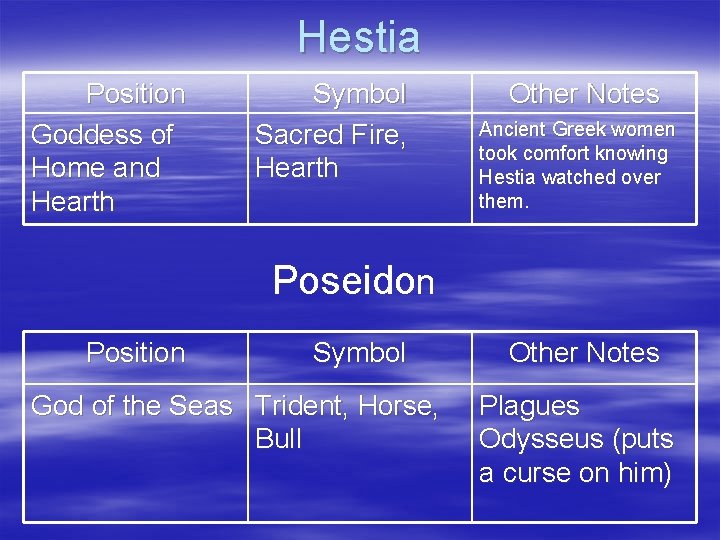 Hestia

| Position | Symbol | Other Notes |
|---|---|---|
| Goddess of Home and Hearth | Sacred Fire, Hearth | Ancient Greek women took comfort knowing Hestia watched over them. |

Poseidon

| Position | Symbol | Other Notes |
|---|---|---|
| God of the Seas | Trident, Horse, Bull | Plagues Odysseus (puts a curse on him) |